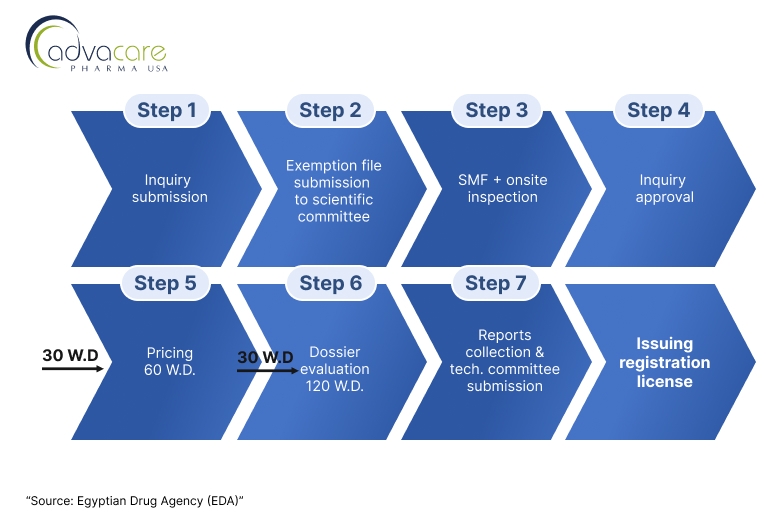 advacare
PHARMA USA

Step 1
Inquiry submission

Step 2
Exemption file submission to scientific committee

Step 3
SMF + onsite inspection

Step 4
Inquiry approval

Step 5
30 W.D
Pricing 60 W.D.

Step 6
30 W.D
Dossier evaluation 120 W.D.

Step 7
Reports collection & tech. committee submission

Issuing registration license

"Source: Egyptian Drug Agency (EDA)"